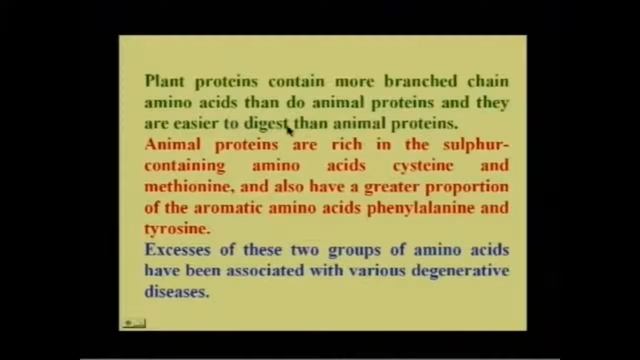 Plant proteins contain more branched chain amino acids than do animal proteins and they are easier to digest than animal proteins.
Animal proteins are rich in the sulphur-containing amino acids cysteine and methionine, and also have a greater proportion of the aromatic amino acids phenylalanine and tyrosine.
Excesses of these two groups of amino acids have been associated with various degenerative diseases.